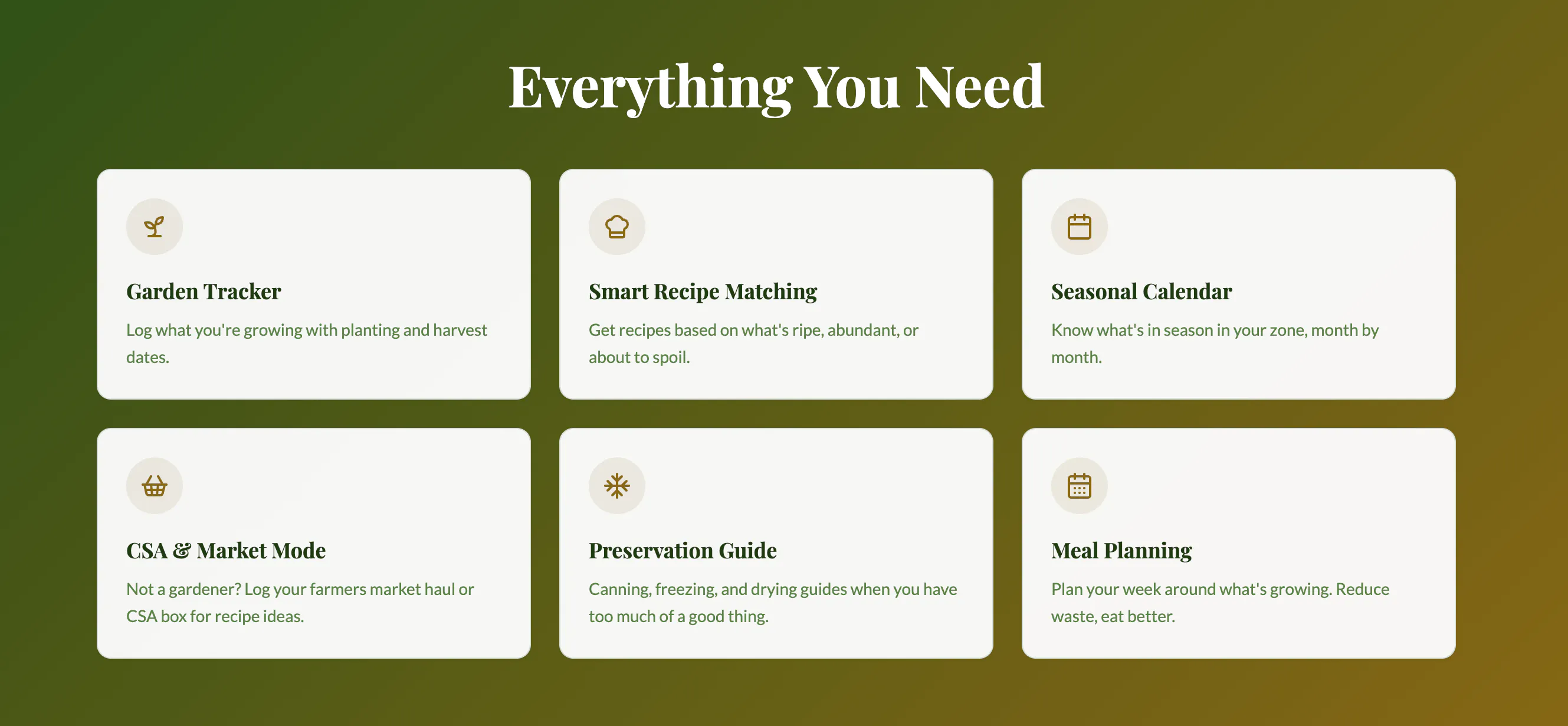 Everything You Need

Garden Tracker

Log what you're growing with planting and harvest dates.

Smart Recipe Matching

Get recipes based on what's ripe, abundant, or about to spoil.

Seasonal Calendar

Know what's in season in your zone, month by month.

CSA & Market Mode

Not a gardener? Log your farmers market haul or CSA box for recipe ideas.

Preservation Guide

Canning, freezing, and drying guides when you have too much of a good thing.

Meal Planning

Plan your week around what's growing. Reduce waste, eat better.